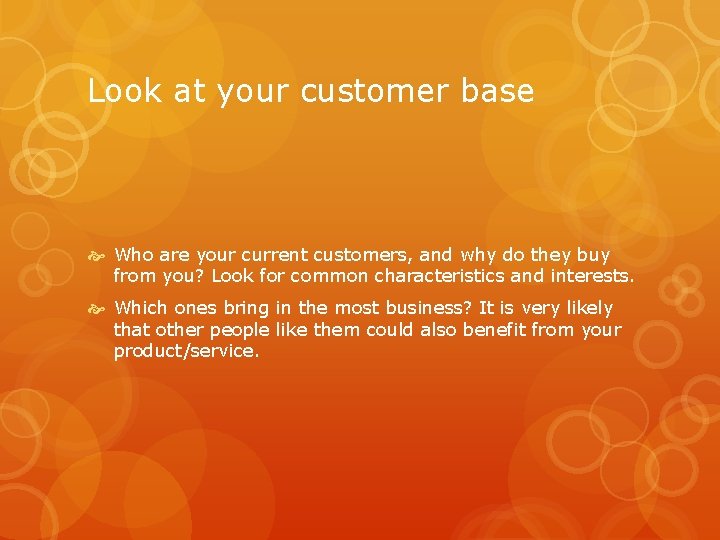 Look at your customer base

Who are your current customers, and why do they buy from you? Look for common characteristics and interests.

Which ones bring in the most business? It is very likely that other people like them could also benefit from your product/service.